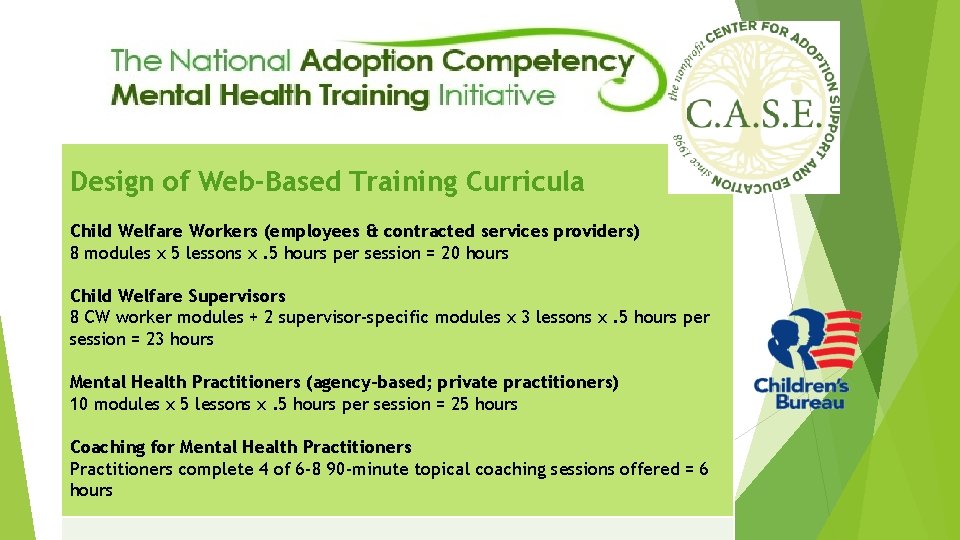 The National Adoption Competency
Mental Health Training Initiative

the nonprofit CENTER FOR ADOPTION SUPPORT AND EDUCATION since 1998
C.A.S.E.

Design of Web-Based Training Curricula

Child Welfare Workers (employees & contracted services providers)
8 modules x 5 lessons x .5 hours per session = 20 hours

Child Welfare Supervisors
8 CW worker modules + 2 supervisor-specific modules x 3 lessons x .5 hours per session = 23 hours

Mental Health Practitioners (agency-based; private practitioners)
10 modules x 5 lessons x .5 hours per session = 25 hours

Coaching for Mental Health Practitioners
Practitioners complete 4 of 6-8 90-minute topical coaching sessions offered = 6 hours

Children's Bureau